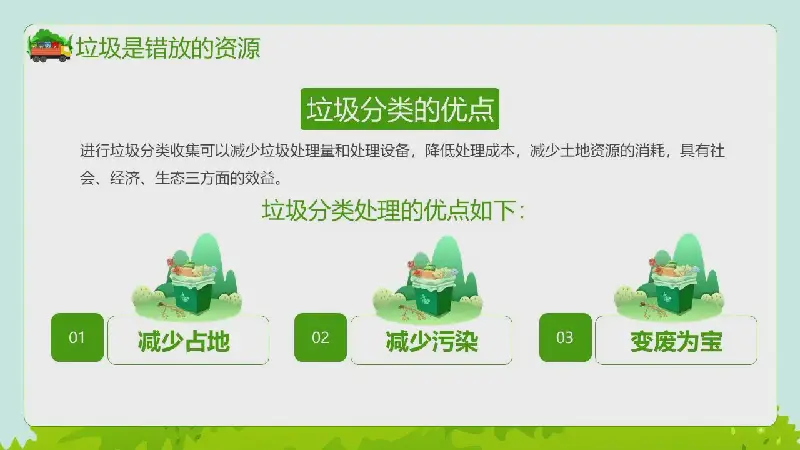 垃圾是错放的资源

垃圾分类的优点

进行垃圾分类收集可以减少垃圾处理量和处理设备，降低处理成本，减少土地资源的消耗，具有社会、经济、生态三方面的效益。

垃圾分类处理的优点如下：

01 减少占地

02 减少污染

03 变废为宝